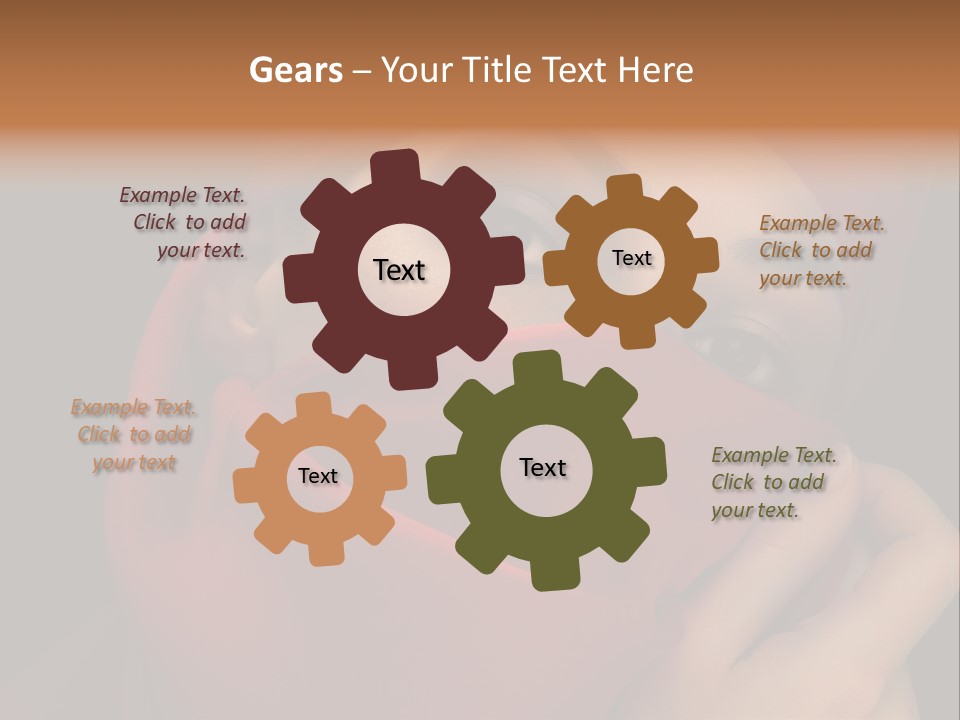 Gears – Your Title Text Here

Example Text. Click to add your text.

Text

Text

Example Text. Click to add your text.

Example Text. Click to add your text

Text

Text

Example Text. Click to add your text.